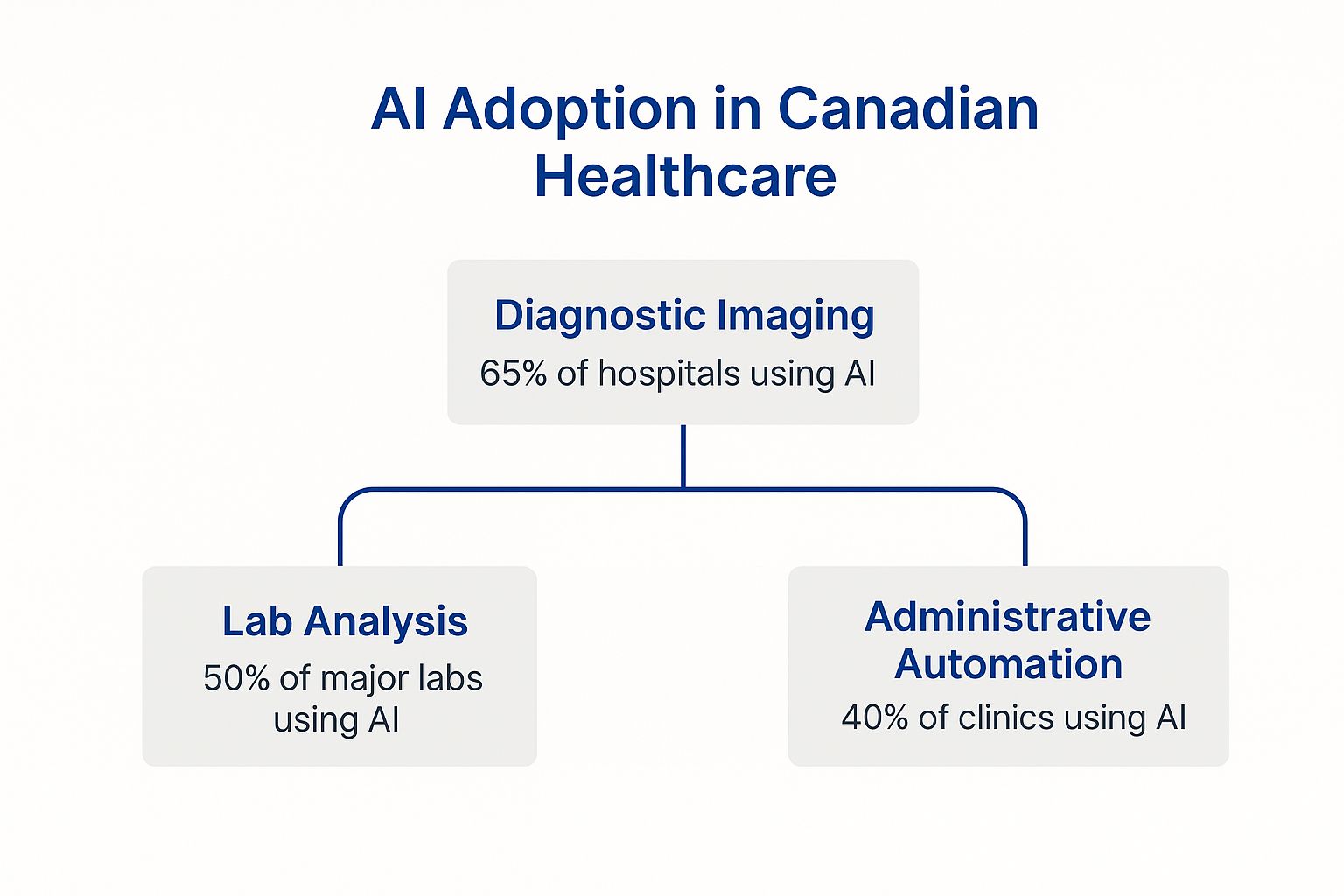 AI Adoption in Canadian Healthcare

Diagnostic Imaging
65% of hospitals using AI

Lab Analysis
50% of major labs using AI

Administrative Automation
40% of clinics using AI